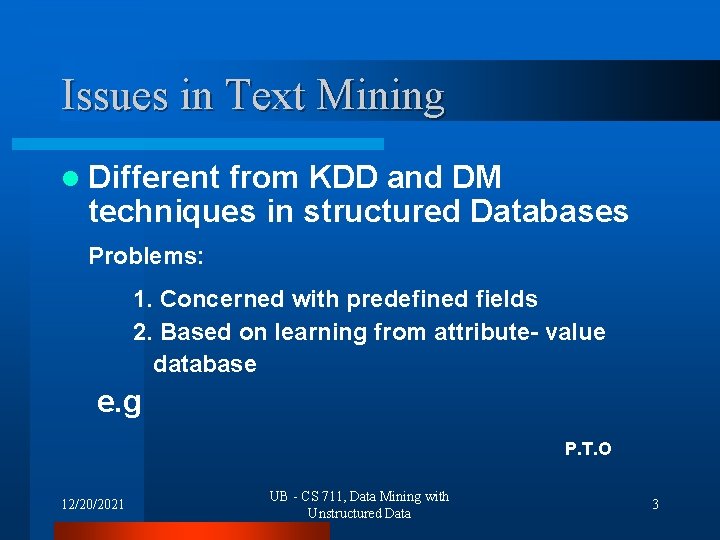 Issues in Text Mining

Different from KDD and DM techniques in structured Databases

Problems:

1. Concerned with predefined fields
2. Based on learning from attribute- value database

e.g

P.T.O

12/20/2021

UB - CS 711, Data Mining with Unstructured Data

3